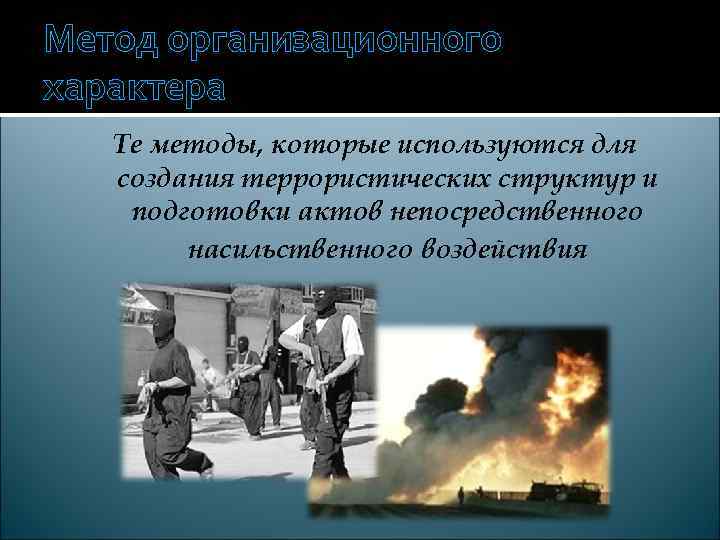 Метод организационного характера

Те методы, которые используются для создания террористических структур и подготовки актов непосредственного насильственного воздействия